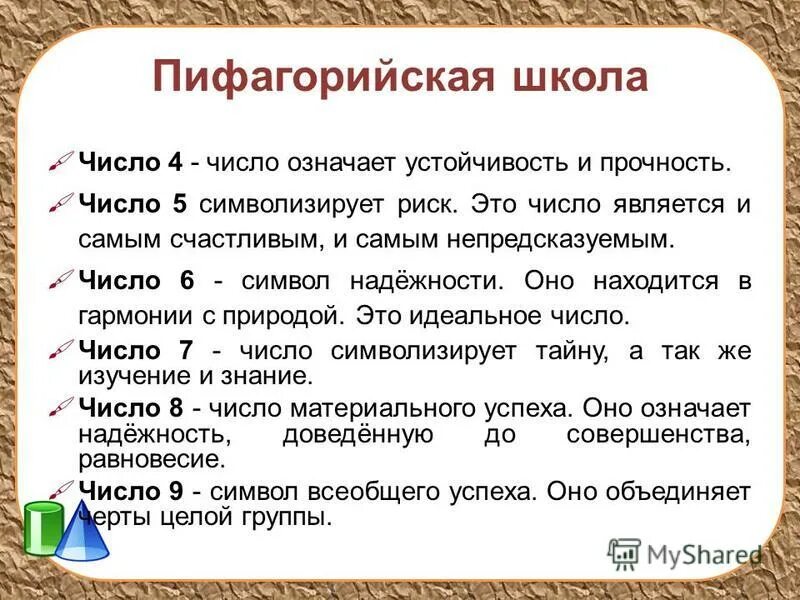 Пифагорийская школа

Число 4 - число означает устойчивость и прочность.

Число 5 символизирует риск. Это число является и самым счастливым, и самым непредсказуемым.

Число 6 - символ надёжности. Оно находится в гармонии с природой. Это идеальное число.

Число 7 - число символизирует тайну, а так же изучение и знание.

Число 8 - число материального успеха. Оно означает надёжность, доведённую до совершенства, равновесие.

Число 9 - символ всеобщего успеха. Оно объединяет черты целой группы.

MyShared